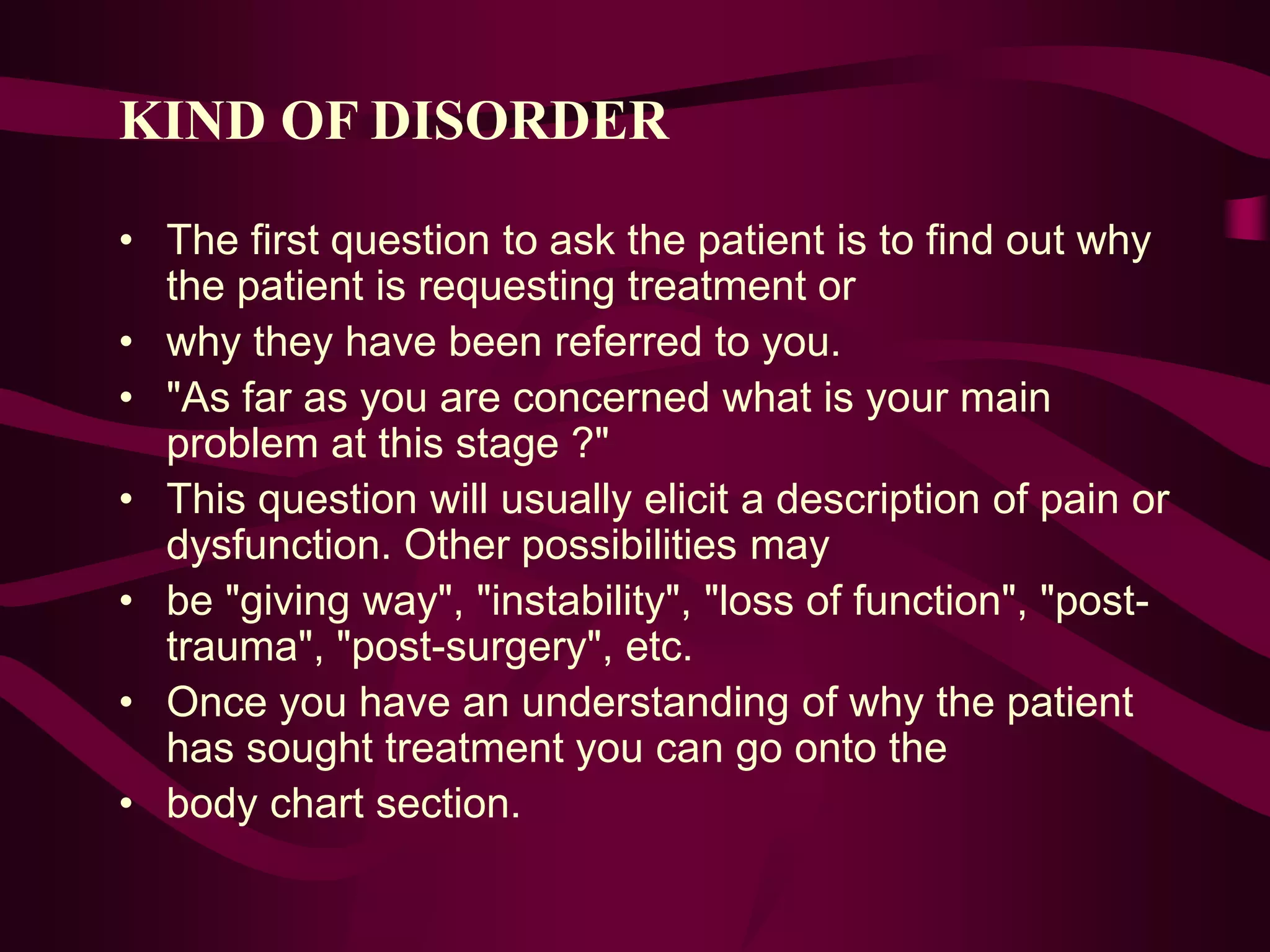 KIND OF DISORDER

• The first question to ask the patient is to find out why the patient is requesting treatment or
• why they have been referred to you.
• "As far as you are concerned what is your main problem at this stage ?"
• This question will usually elicit a description of pain or dysfunction. Other possibilities may
• be "giving way", "instability", "loss of function", "post-trauma", "post-surgery", etc.
• Once you have an understanding of why the patient has sought treatment you can go onto the
• body chart section.